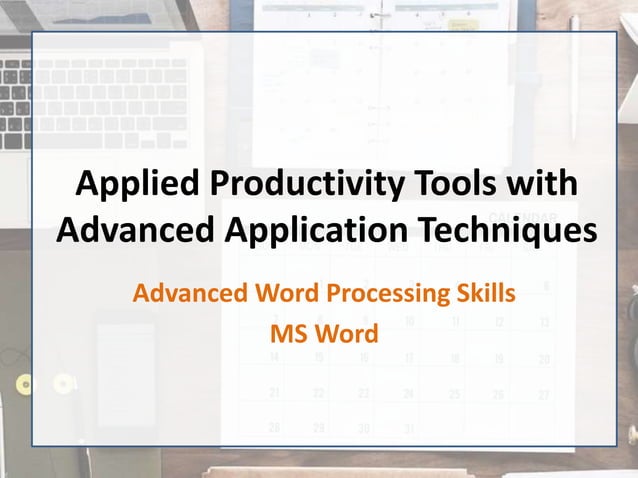 Applied Productivity Tools with Advanced Application Techniques

Advanced Word Processing Skills
MS Word